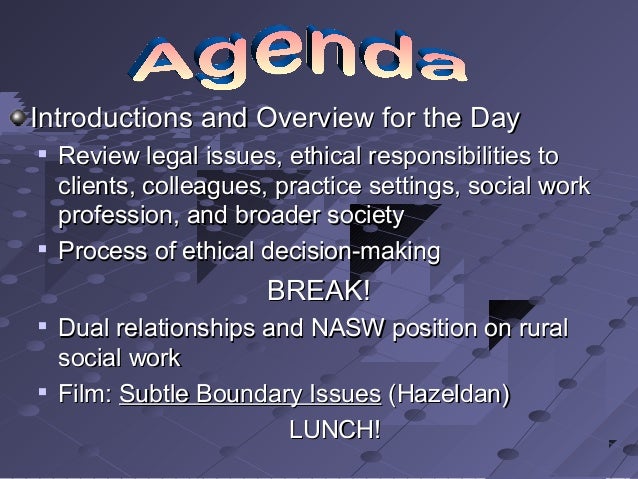 Agenda

Introductions and Overview for the Day

Review legal issues, ethical responsibilities to clients, colleagues, practice settings, social work profession, and broader society

Process of ethical decision-making

BREAK!

Dual relationships and NASW position on rural social work

Film: Subtle Boundary Issues (Hazeldan)

LUNCH!